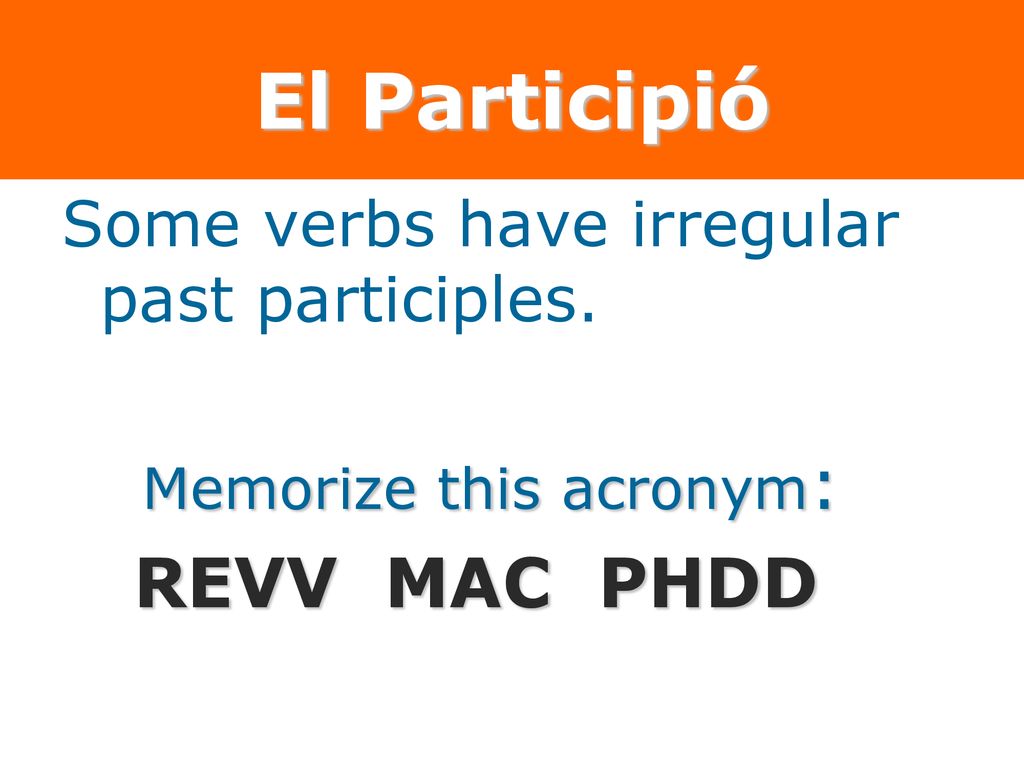 El Participió

Some verbs have irregular past participles.

Memorize this acronym:

REVV MAC PHDD